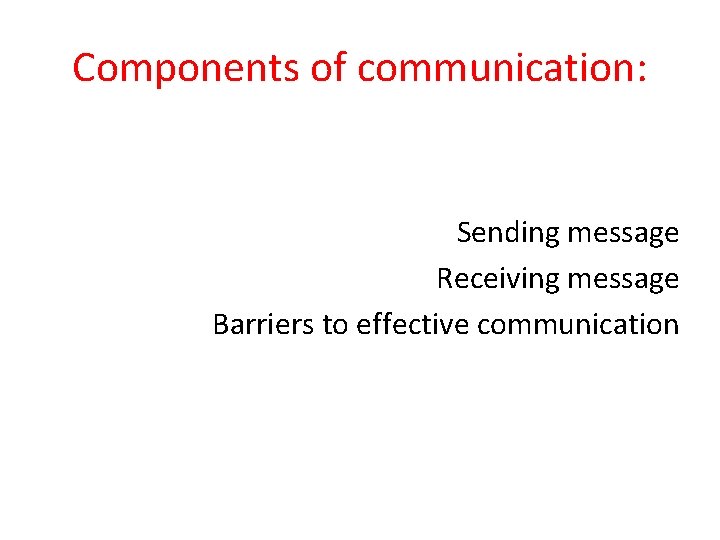 Components of communication:

Sending message
Receiving message
Barriers to effective communication